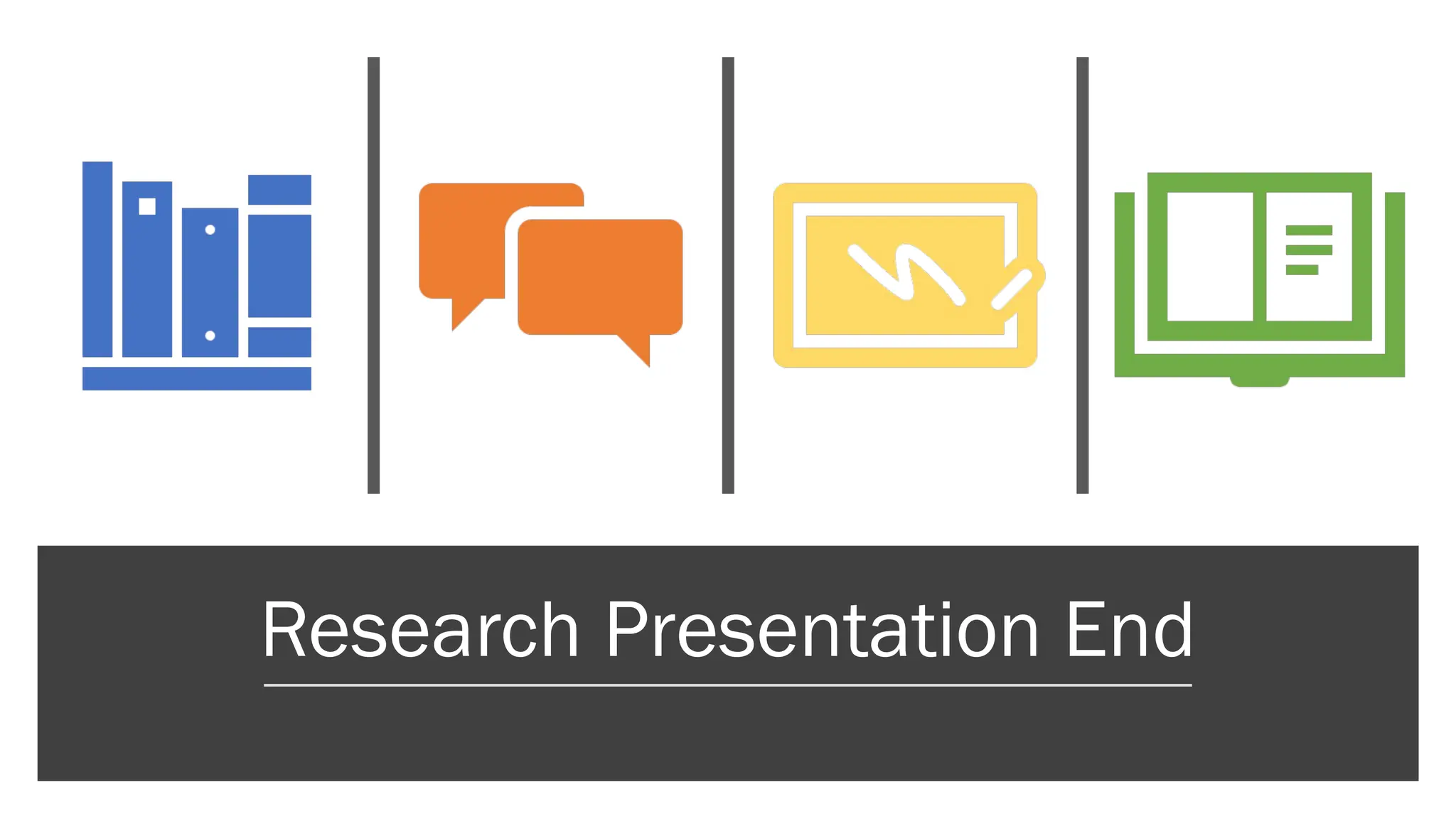 Research Presentation End